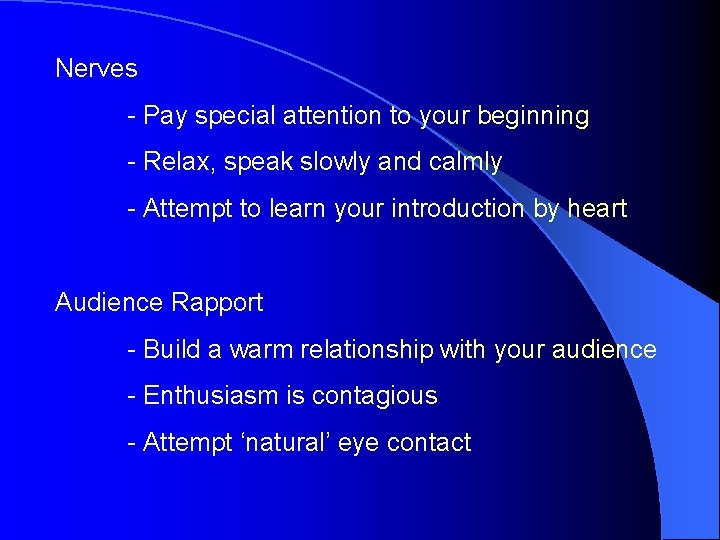 Nerves

- Pay special attention to your beginning

- Relax, speak slowly and calmly

- Attempt to learn your introduction by heart

Audience Rapport

- Build a warm relationship with your audience

- Enthusiasm is contagious

- Attempt ‘natural’ eye contact